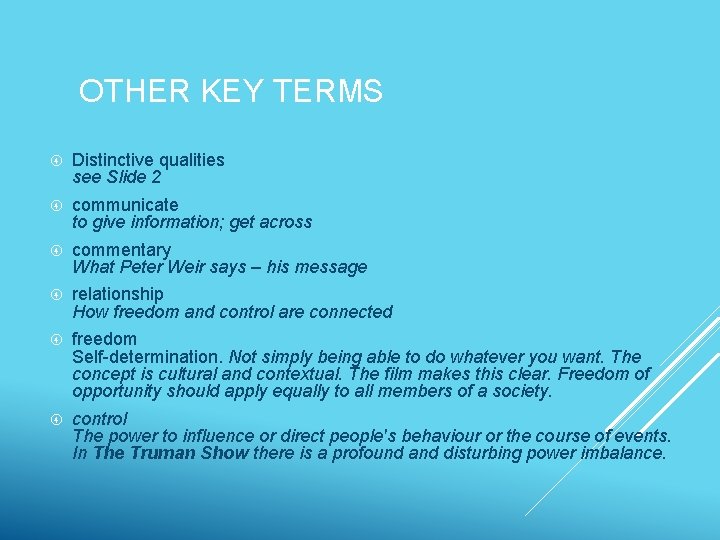 OTHER KEY TERMS

Distinctive qualities
see Slide 2

communicate
to give information; get across

commentary
What Peter Weir says – his message

relationship
How freedom and control are connected

freedom
Self-determination. Not simply being able to do whatever you want. The concept is cultural and contextual. The film makes this clear. Freedom of opportunity should apply equally to all members of a society.

control
The power to influence or direct people's behaviour or the course of events. In The Truman Show there is a profound and disturbing power imbalance.